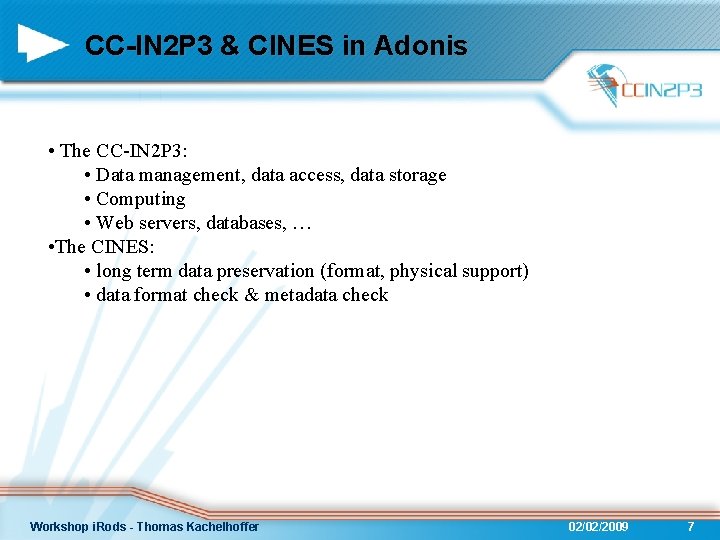 CC-IN2P3 & CINES in Adonis

CCIN2P3

• The CC-IN2P3:
• Data management, data access, data storage
• Computing
• Web servers, databases, …
•The CINES:
• long term data preservation (format, physical support)
• data format check & metadata check

Workshop iRods - Thomas Kachelhoffer
02/02/2009
7